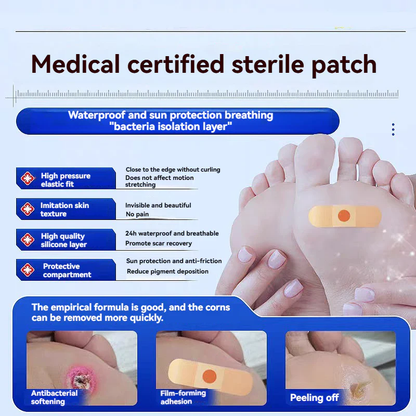 Medical certified sterile patch

Waterproof and sun protection breathing "bacteria isolation layer"

High pressure elastic fit

Close to the edge without curling
Does not affect motion stretching

Imitation skin texture

Invisible and beautiful
No pain

High quality silicone layer

24h waterproof and breathable
Promote scar recovery

Protective compartment

Sun protection and anti-friction
Reduce pigment deposition

The empirical formula is good, and the corns can be removed more quickly.

Antibacterial softening

Film-forming adhesion

Peeling off